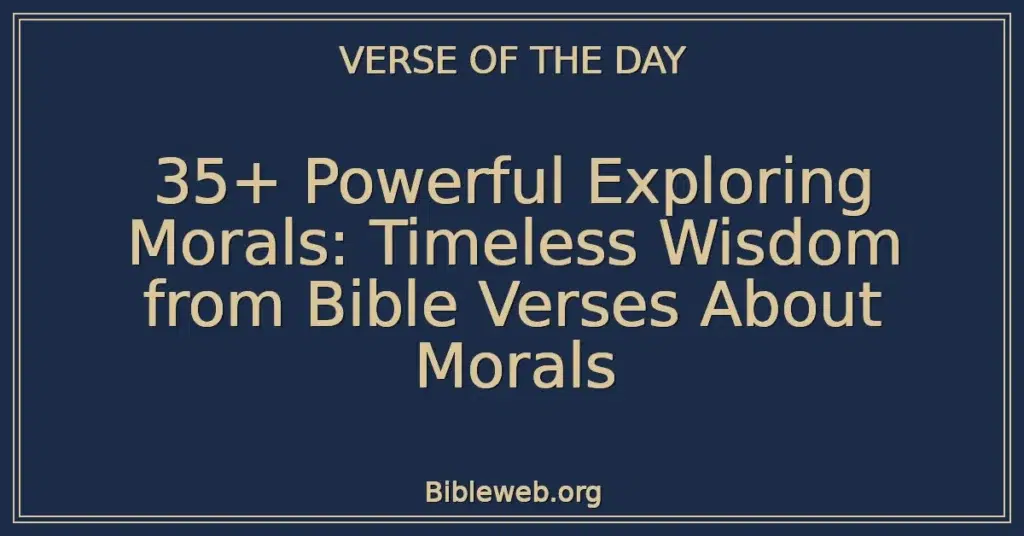 VERSE OF THE DAY

35+ Powerful Exploring Morals: Timeless Wisdom from Bible Verses About Morals

Bibleweb.org